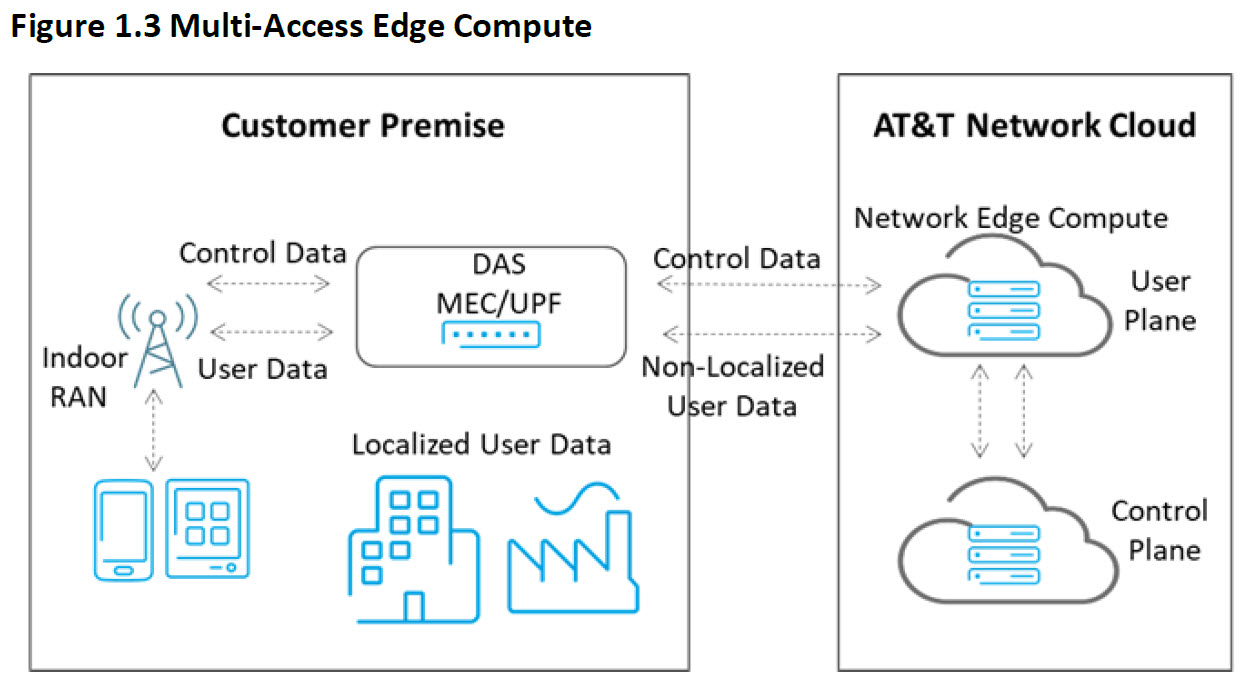 Figure 1.3 Multi-Access Edge Compute

Customer Premise

Control Data

DAS
MEC/UPF

Indoor RAN

User Data

Localized User Data

Control Data

Non-Localized User Data

AT&T Network Cloud

Network Edge Compute

User Plane

Control Plane